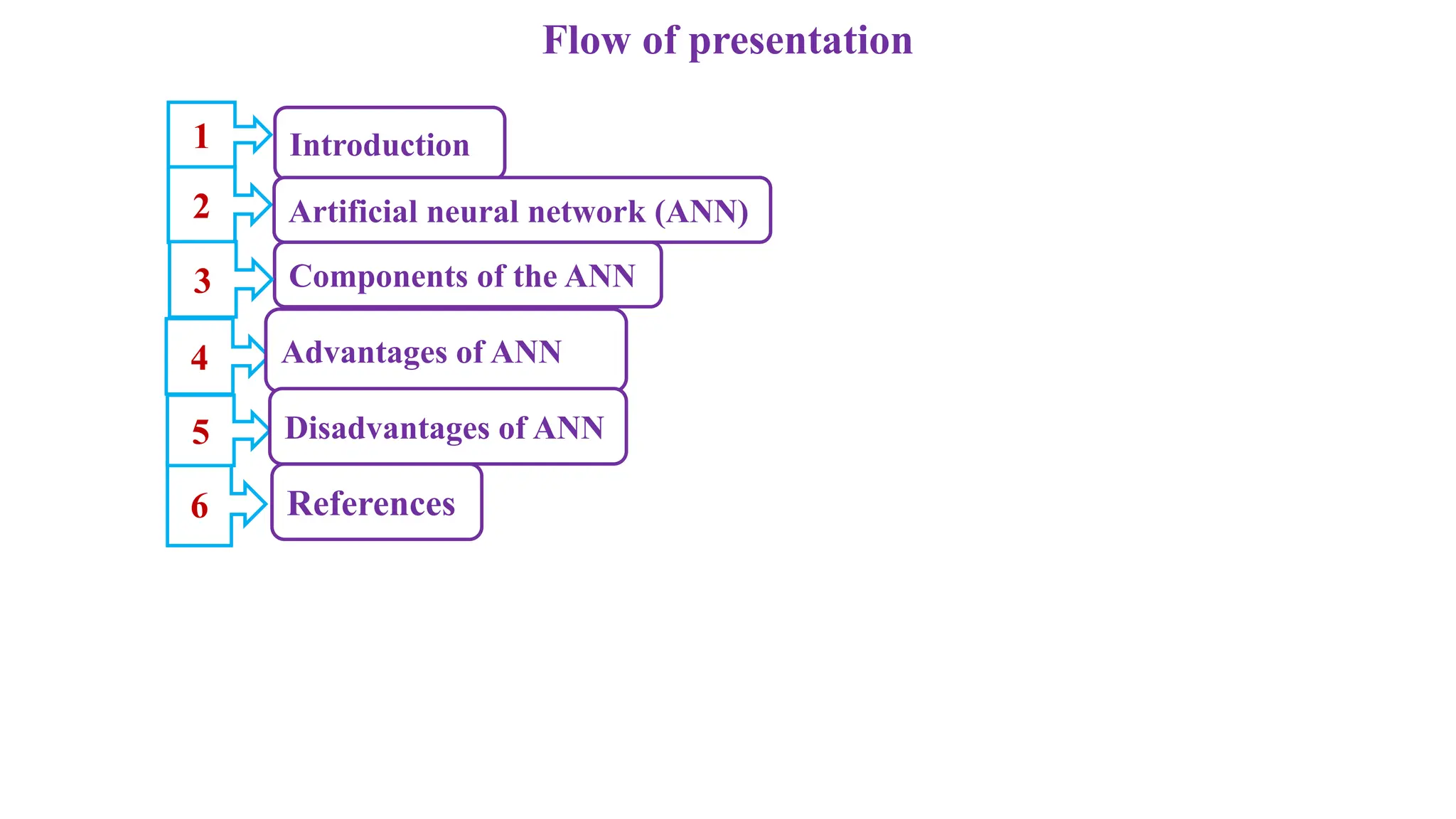 Flow of presentation

1 Introduction

2 Artificial neural network (ANN)

3 Components of the ANN

4 Advantages of ANN

5 Disadvantages of ANN

6 References